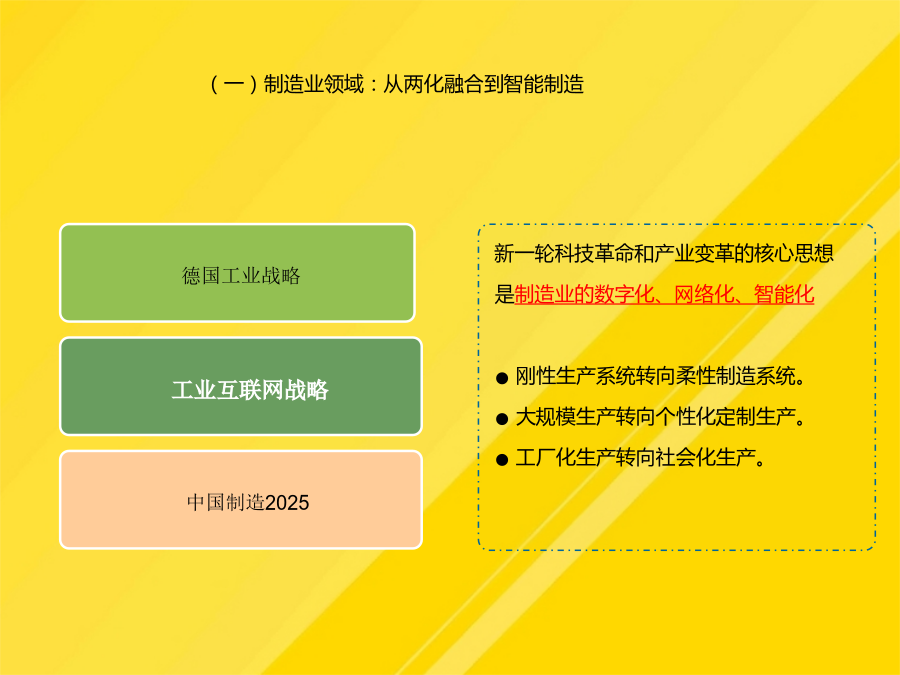 （一）制造业领域：从两化融合到智能制造

德国工业战略

工业互联网战略

中国制造2025

新一轮科技革命和产业变革的核心思想是制造业的数字化、网络化、智能化

● 刚性生产系统转向柔性制造系统。
● 大规模生产转向个性化定制生产。
● 工厂化生产转向社会化生产。